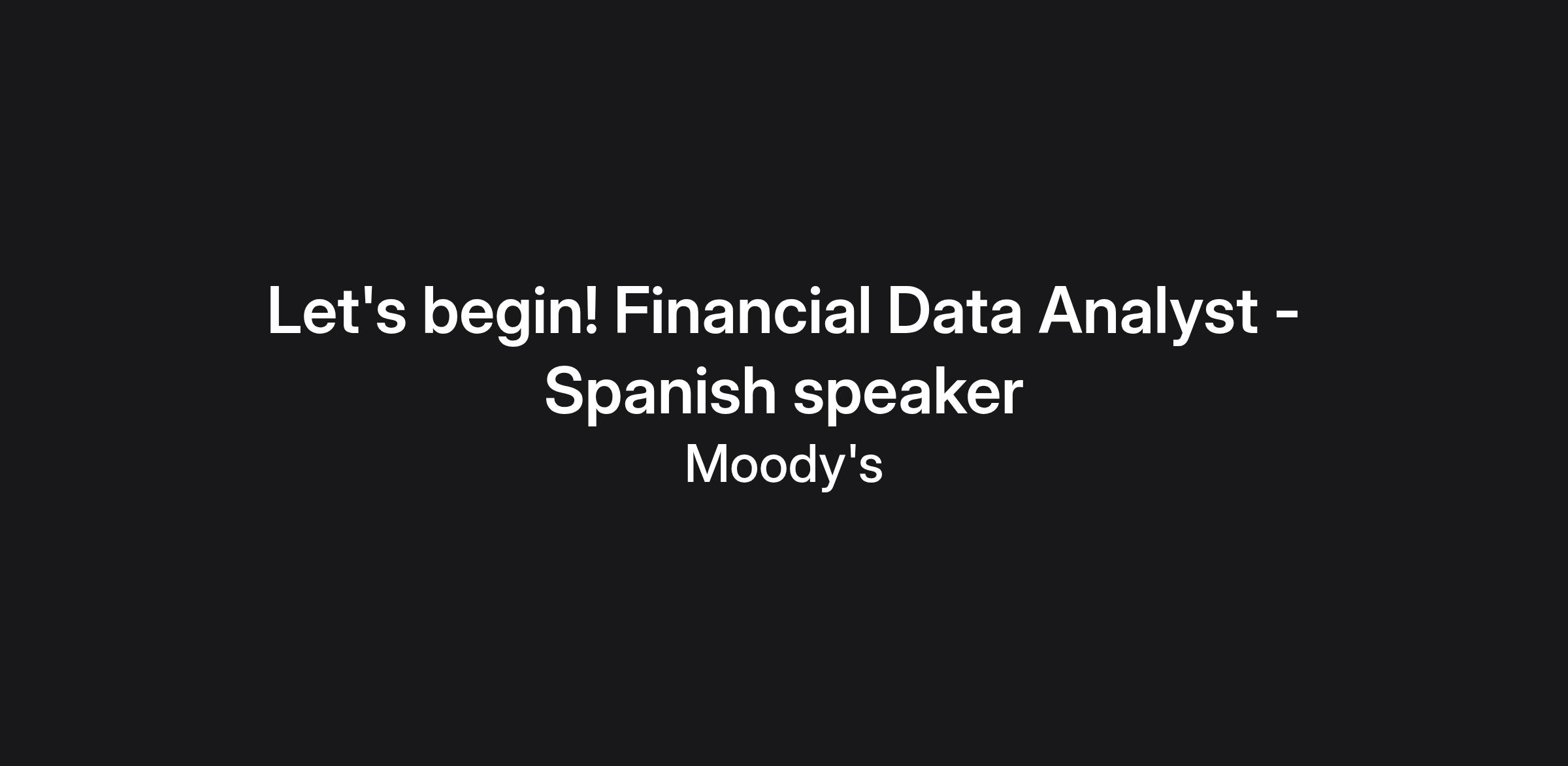 Let's begin! Financial Data Analyst - Spanish speaker

Moody's